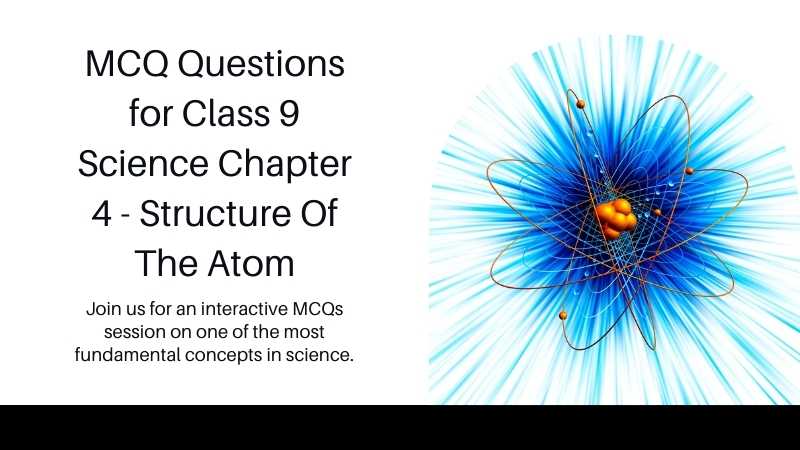 MCQ Questions for Class 9 Science Chapter 4 - Structure Of The Atom

Join us for an interactive MCQs session on one of the most fundamental concepts in science.